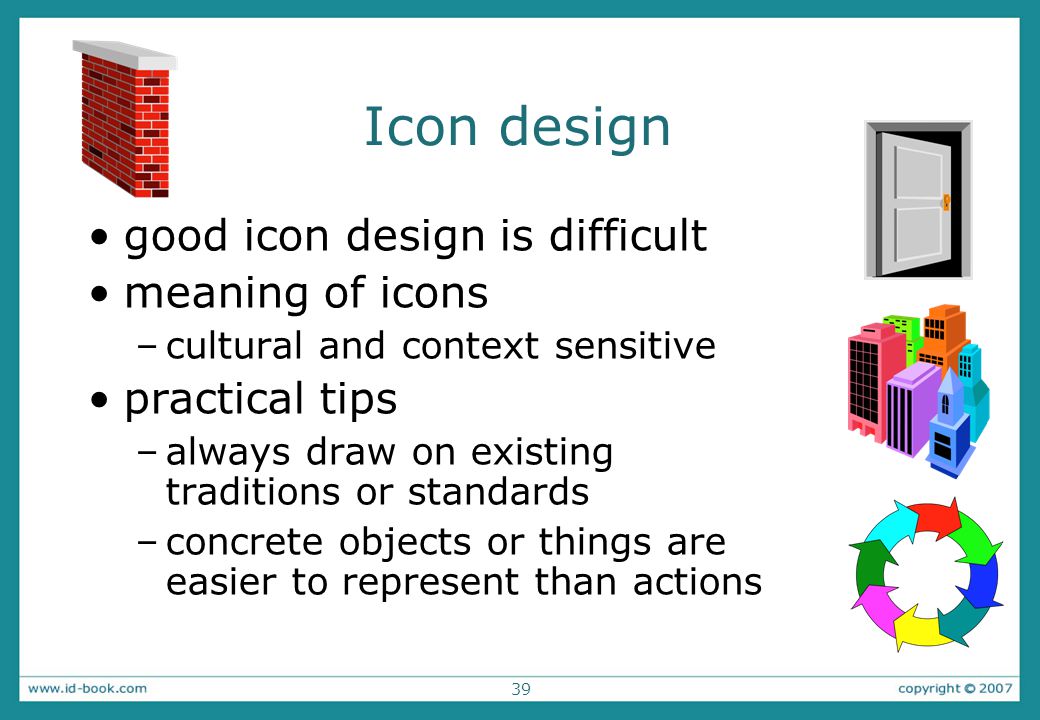 Icon design

• good icon design is difficult
• meaning of icons
 – cultural and context sensitive
• practical tips
 – always draw on existing traditions or standards
 – concrete objects or things are easier to represent than actions

www.id-book.com
39
copyright © 2007